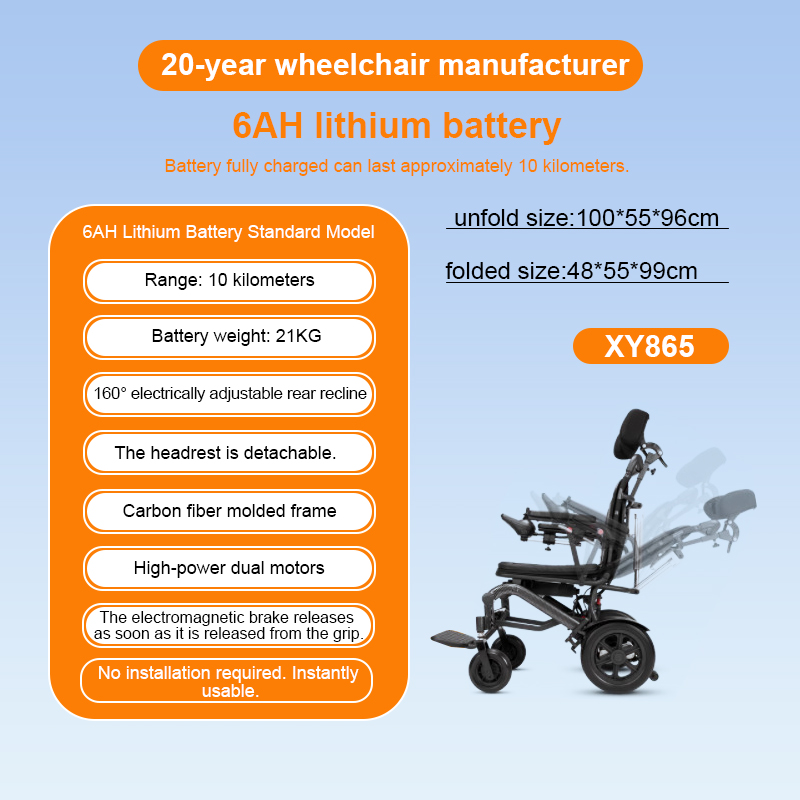 20-year wheelchair manufacturer

6AH lithium battery

Battery fully charged can last approximately 10 kilometers.

6AH Lithium Battery Standard Model

Range: 10 kilometers

Battery weight: 21KG

160° electrically adjustable rear recline

The headrest is detachable.

Carbon fiber molded frame

High-power dual motors

The electromagnetic brake releases as soon as it is released from the grip.

No installation required. Instantly usable.

unfold size:100*55*96cm

folded size:48*55*99cm

XY865